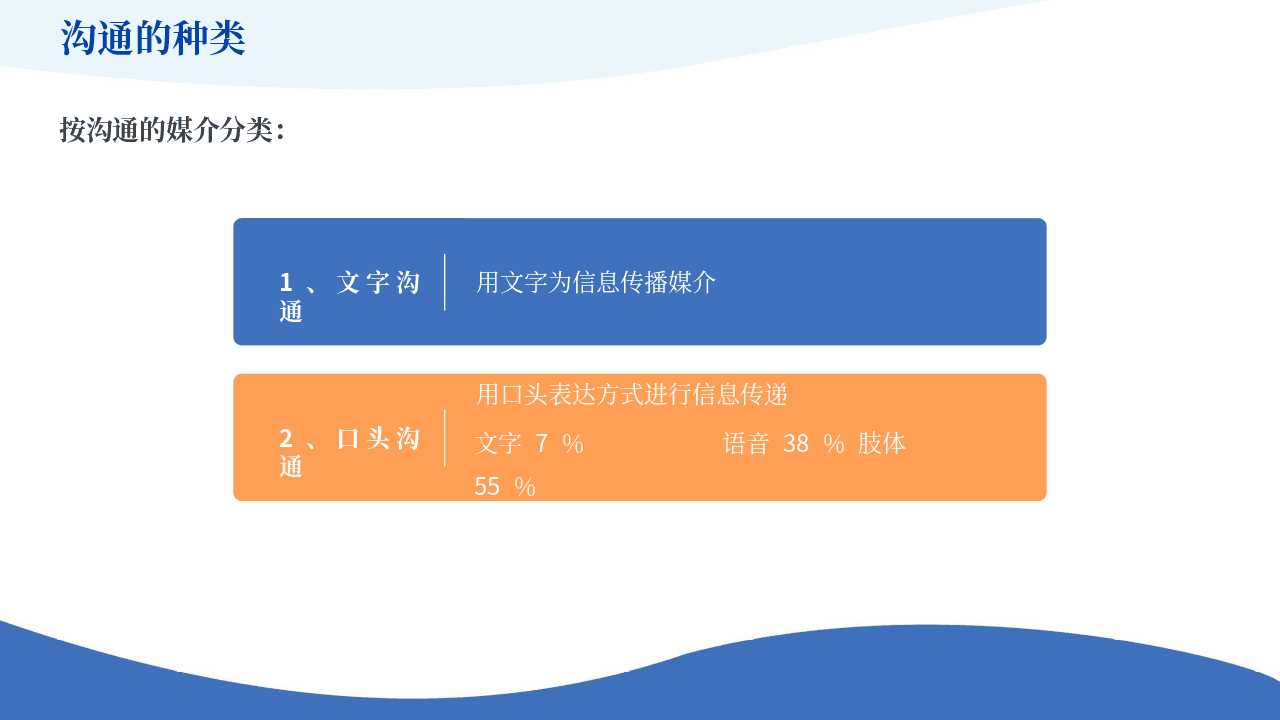 沟通的种类

按沟通的媒介分类：

1、文字沟通

用文字为信息传播媒介

2、口头沟通

用口头表达方式进行信息传递

文字7% 语音38% 肢体55%